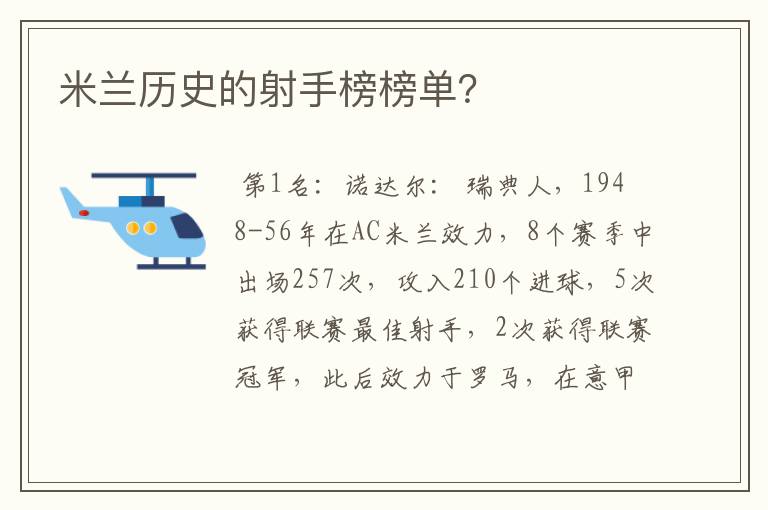 米兰历史的射手榜榜单?

第1名：诺达尔：瑞典人，1948-56年在AC米兰效力，8个赛季中出场257次，攻入210个进球，5次获得联赛最佳射手，2次获得联赛冠军，此后效力于罗马，在意甲